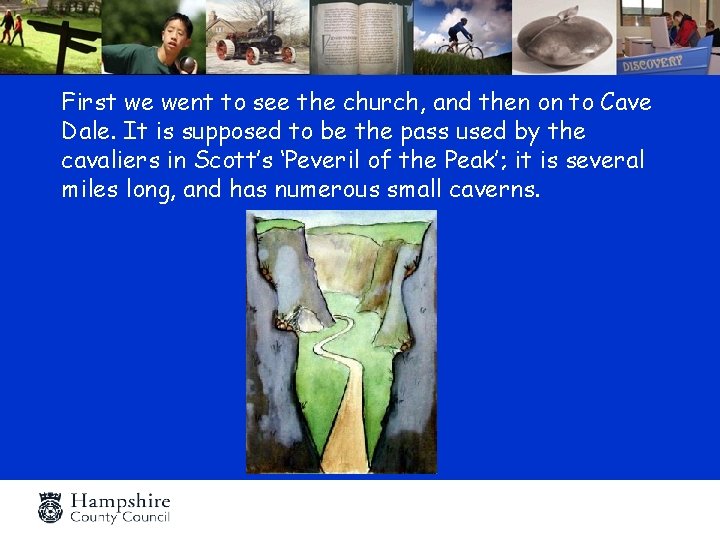 DISCOVERY

First we went to see the church, and then on to Cave Dale. It is supposed to be the pass used by the cavaliers in Scott's 'Peveril of the Peak'; it is several miles long, and has numerous small caverns.

Hampshire County Council